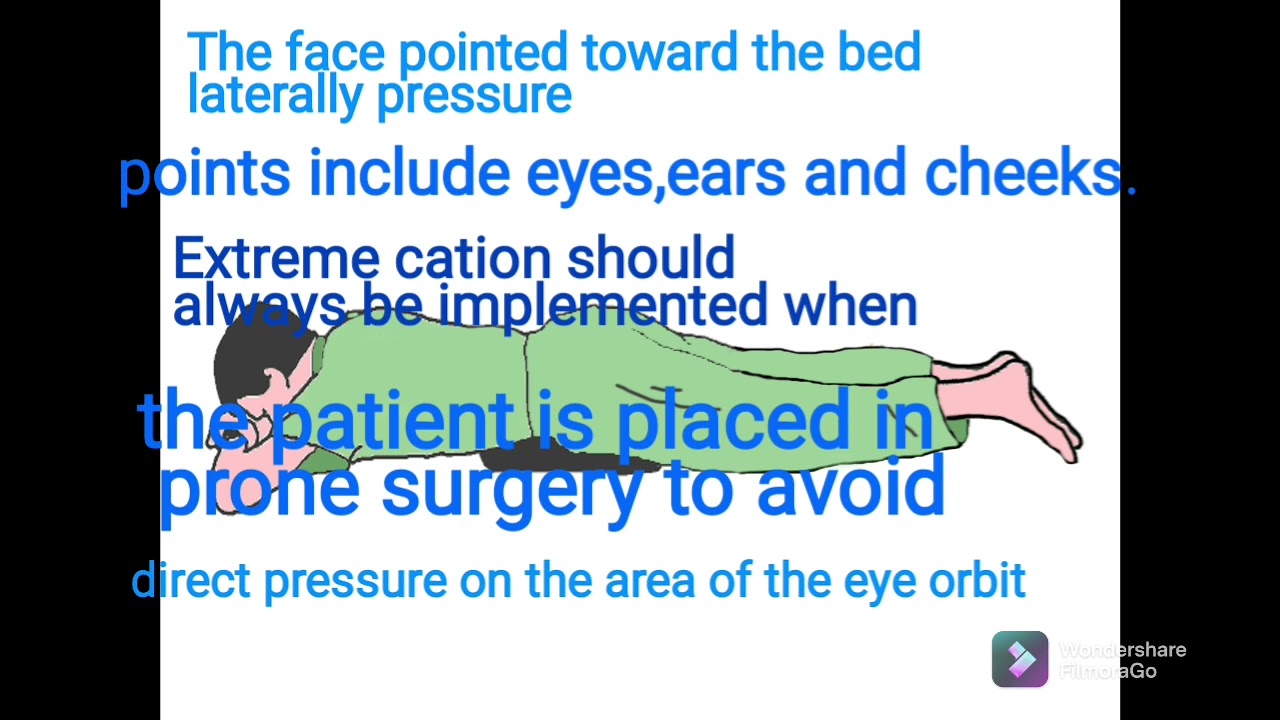 The face pointed toward the bed laterally pressure

points include eyes,ears and cheeks.

Extreme cation should always be implemented when

the patient is placed in prone surgery to avoid

direct pressure on the area of the eye orbit

Wondershare FilmoraGo